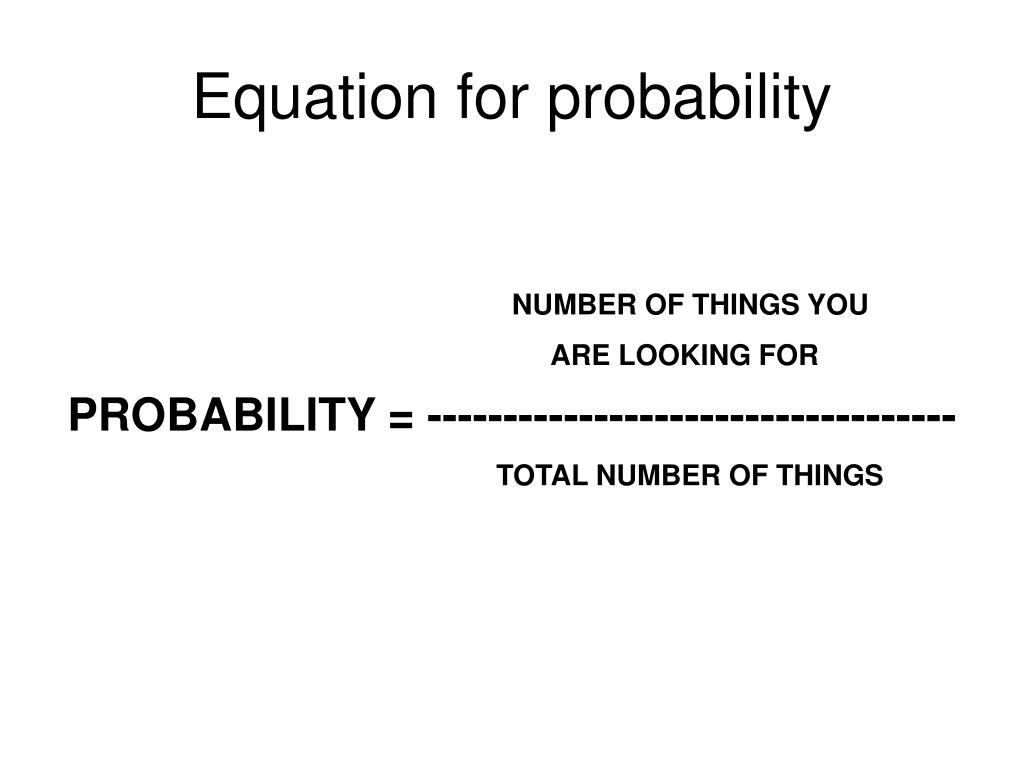 Equation for probability

NUMBER OF THINGS YOU ARE LOOKING FOR

PROBABILITY = ----------------------------------

TOTAL NUMBER OF THINGS